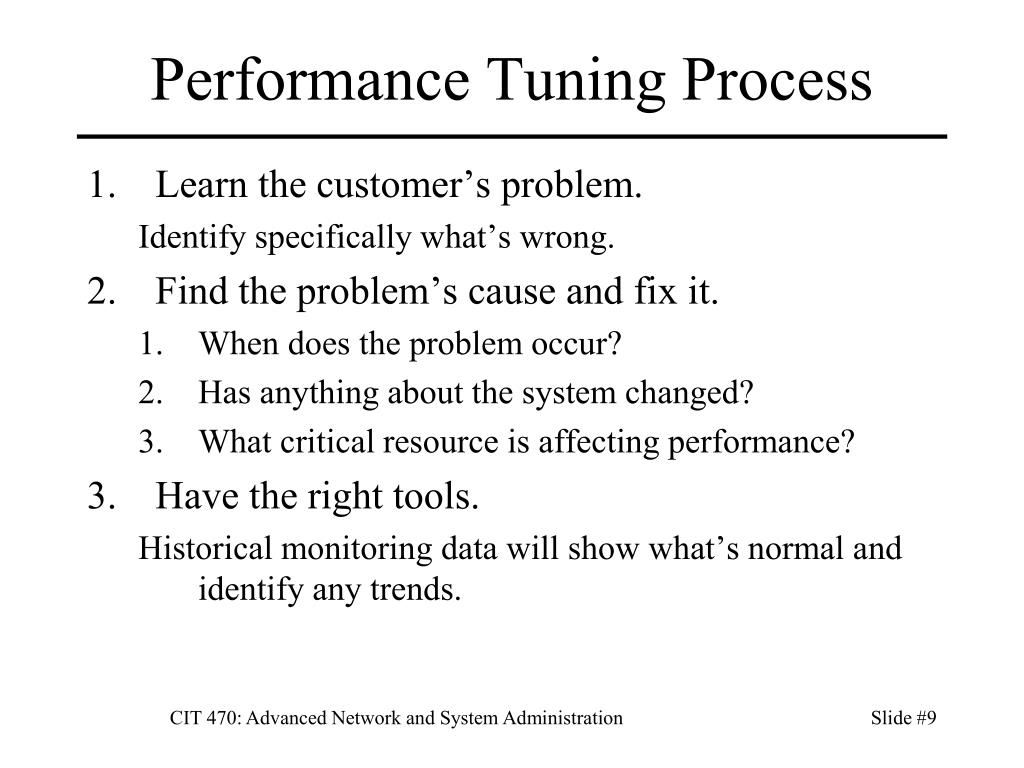 Performance Tuning Process

1. Learn the customer’s problem.

Identify specifically what’s wrong.

2. Find the problem’s cause and fix it.

1. When does the problem occur?
2. Has anything about the system changed?
3. What critical resource is affecting performance?

3. Have the right tools.

Historical monitoring data will show what’s normal and identify any trends.

CIT 470: Advanced Network and System Administration

Slide #9